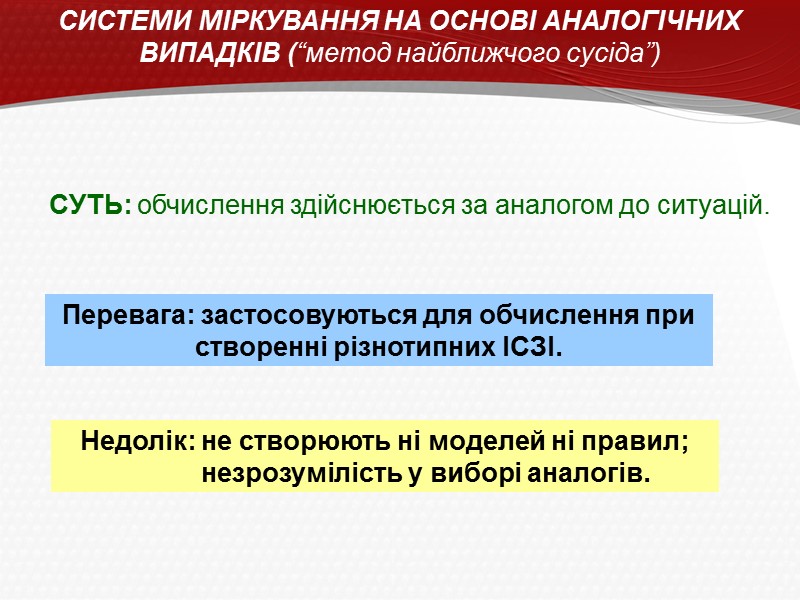 СИСТЕМИ МІРКУВАННЯ НА ОСНОВІ АНАЛОГІЧНИХ ВИПАДКІВ (“метод найближчого сусіда”)

СУТЬ: обчислення здійснюється за аналогом до ситуацій.

Перевага: застосовуються для обчислення при створенні різнотипних ІСЗІ.

Недолік: не створюють ні моделей ні правил; незрозумілість у виборі аналогів.